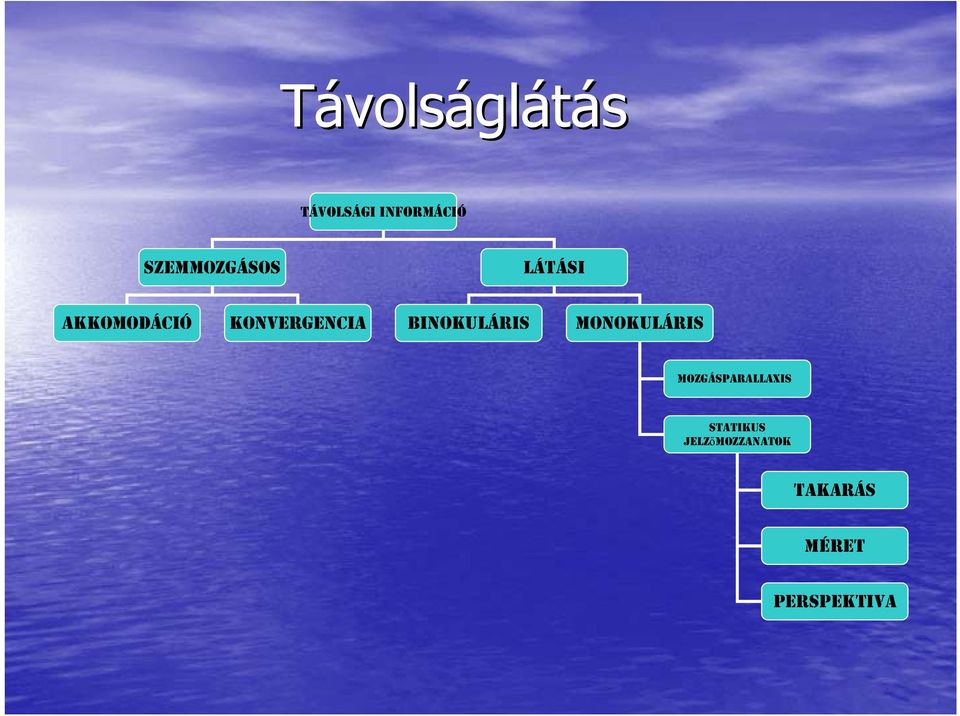 Távolságlátás

TÁVOLSÁGI INFORMÁCIÓ

SZEMMOZGÁSOS

LÁTÁSI

AKKOMODÁCIÓ

KONVERGENCIA

BINOKULÁRIS

MONOKULÁRIS

MOZGÁSPARALLAXIS

STATIKUS JELZŐMOZZANATOK

TAKARÁS

MÉRET

PERSPEKTIVA